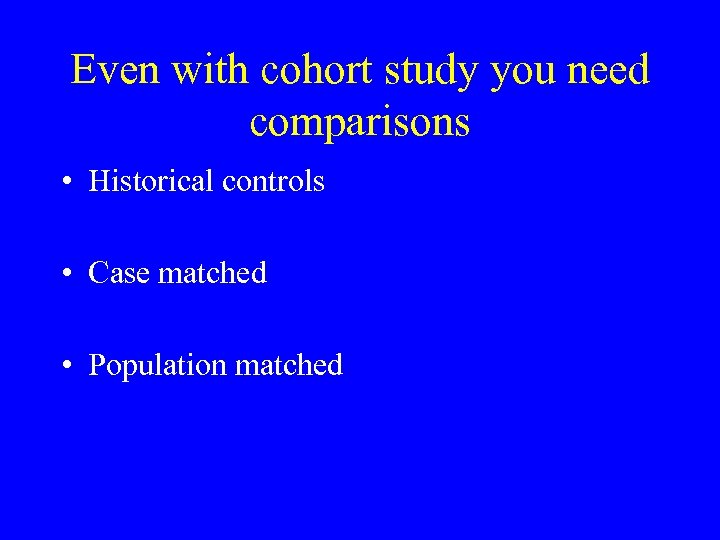 Even with cohort study you need comparisons

• Historical controls

• Case matched

• Population matched